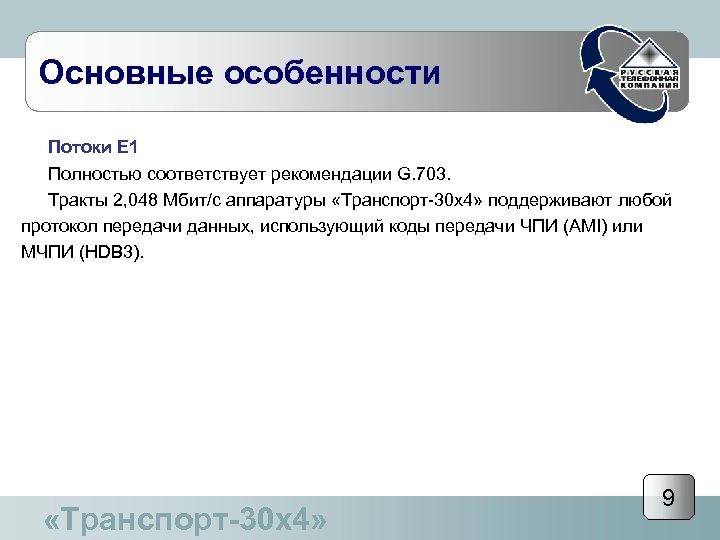 Основные особенности

РУССКАЯ ТЕЛЕФОННАЯ КОМПАНИЯ

Потоки Е1

Полностью соответствует рекомендации G.703.

Тракты 2,048 Мбит/с аппаратуры «Транспорт-30х4» поддерживают любой протокол передачи данных, использующий коды передачи ЧПИ (AMI) или МЧПИ (HDB3).

9

«Транспорт-30х4»